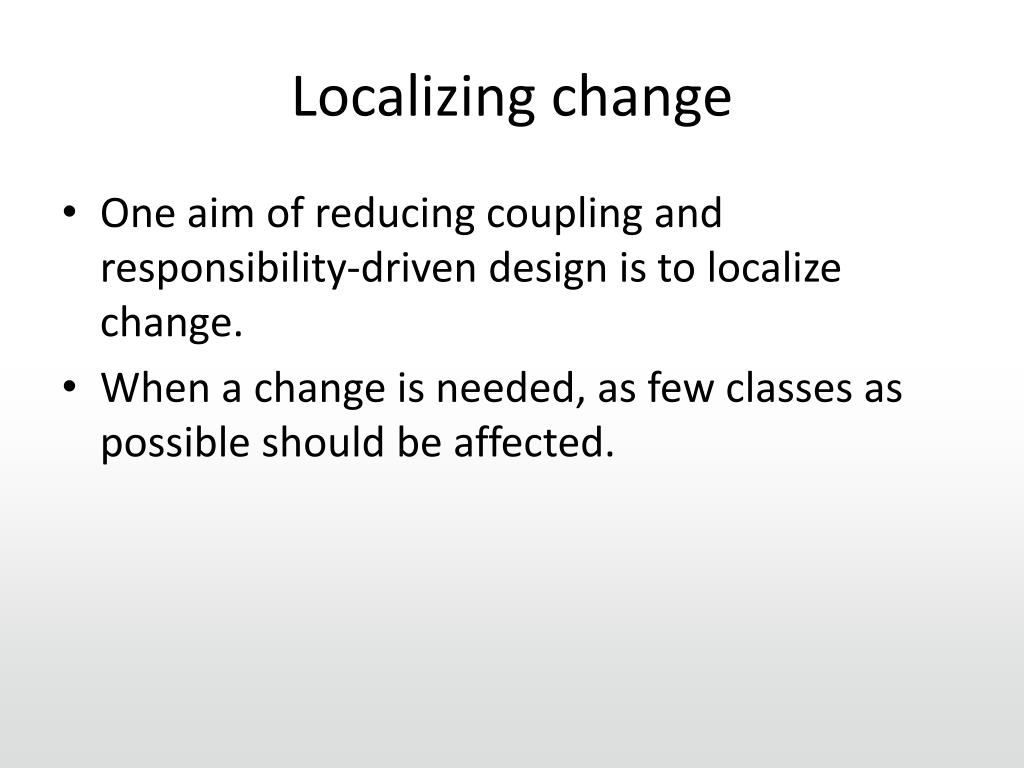 Localizing change

• One aim of reducing coupling and responsibility-driven design is to localize change.

• When a change is needed, as few classes as possible should be affected.